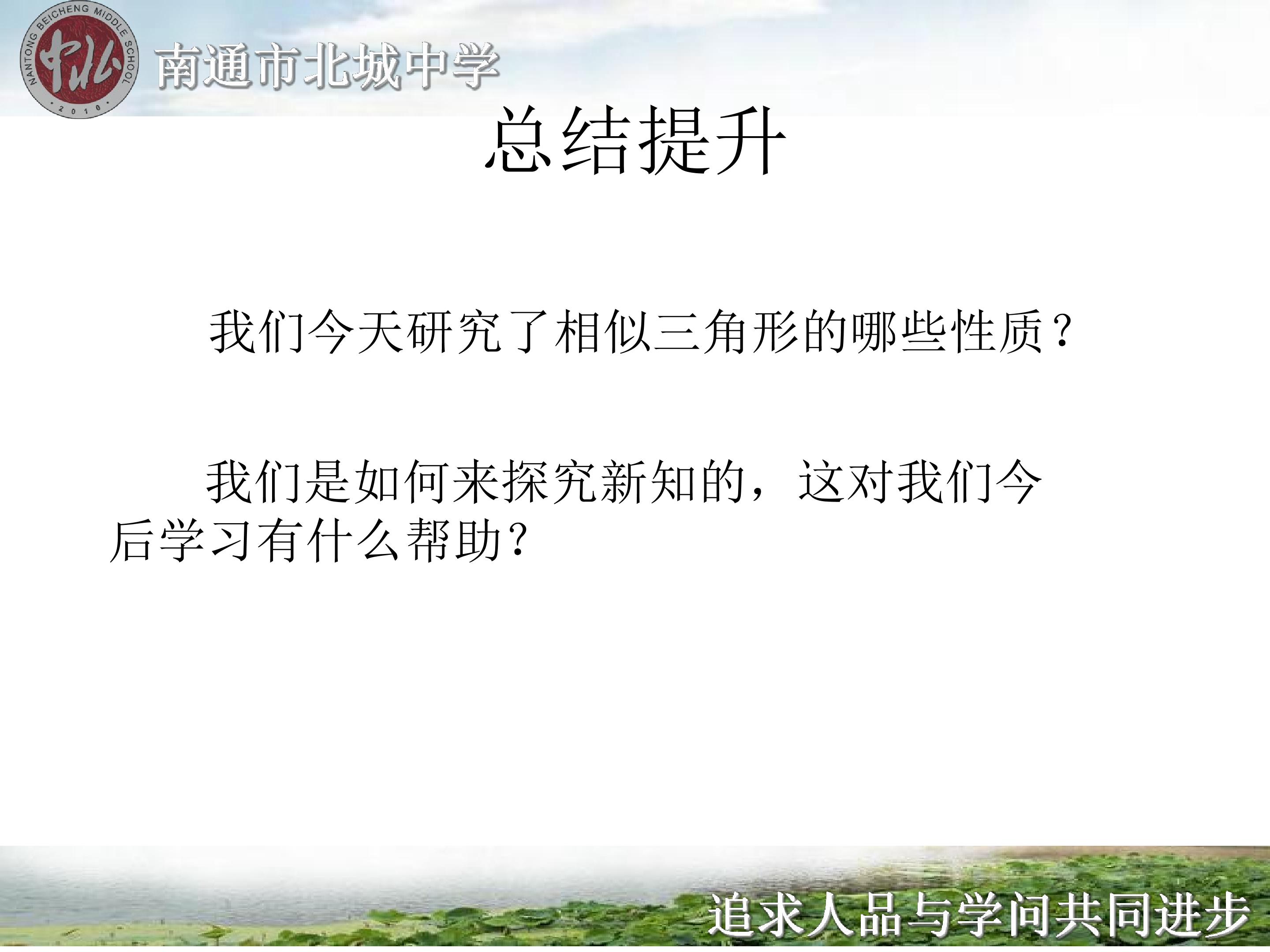 NANTONG BEICHENG MIDDLE SCHOOL
2010
南通市北城中学

总结提升

我们今天研究了相似三角形的哪些性质？

我们是如何来探究新知的，这对我们今后学习有什么帮助？

追求人品与学问共同进步